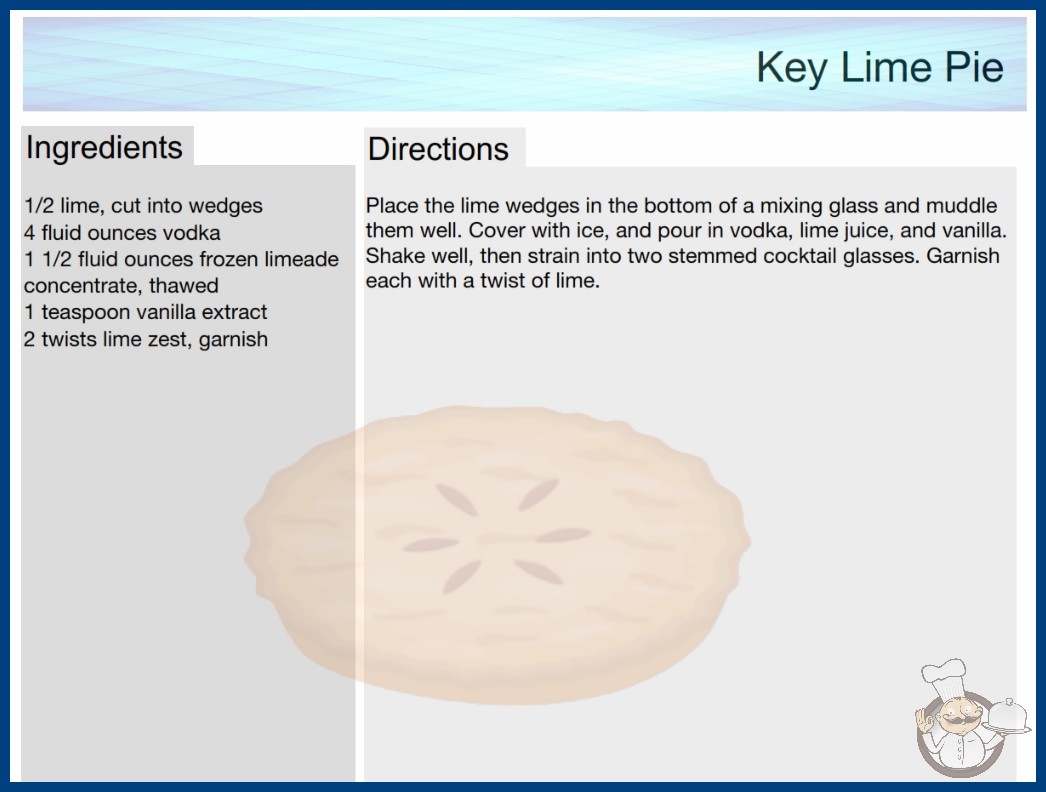 Key Lime Pie

Ingredients

1/2 lime, cut into wedges
4 fluid ounces vodka
1 1/2 fluid ounces frozen limeade concentrate, thawed
1 teaspoon vanilla extract
2 twists lime zest, garnish

Directions

Place the lime wedges in the bottom of a mixing glass and muddle them well. Cover with ice, and pour in vodka, lime juice, and vanilla. Shake well, then strain into two stemmed cocktail glasses. Garnish each with a twist of lime.